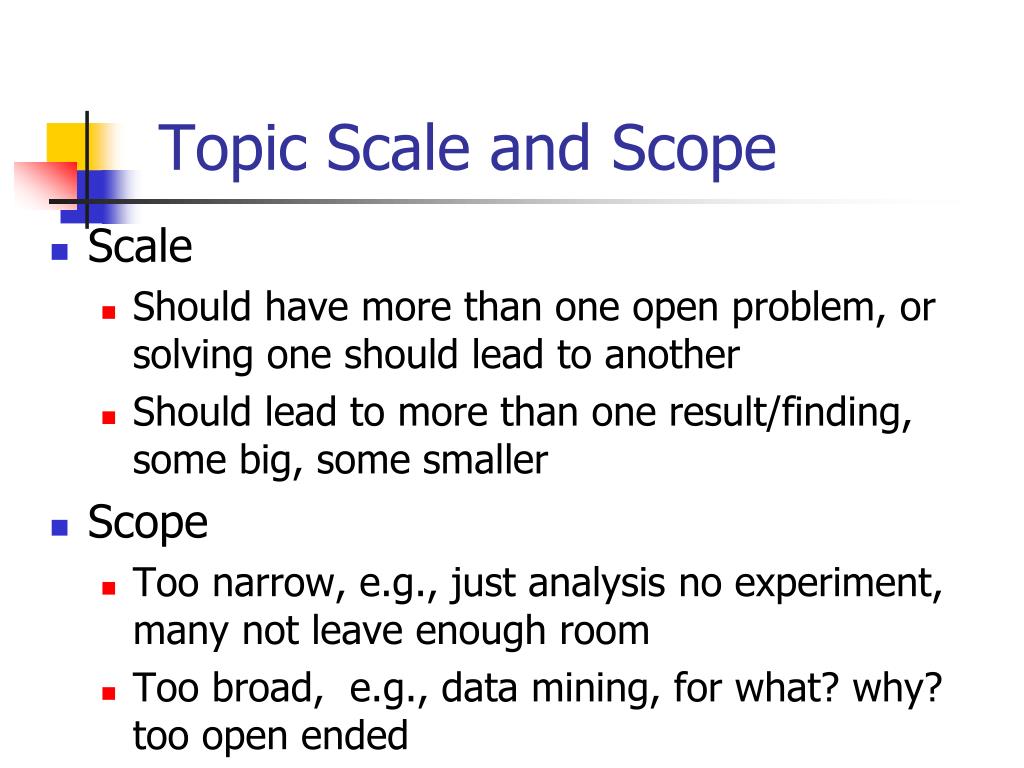 Topic Scale and Scope

Scale

Should have more than one open problem, or solving one should lead to another

Should lead to more than one result/finding, some big, some smaller

Scope

Too narrow, e.g., just analysis no experiment, many not leave enough room

Too broad, e.g., data mining, for what? why? too open ended